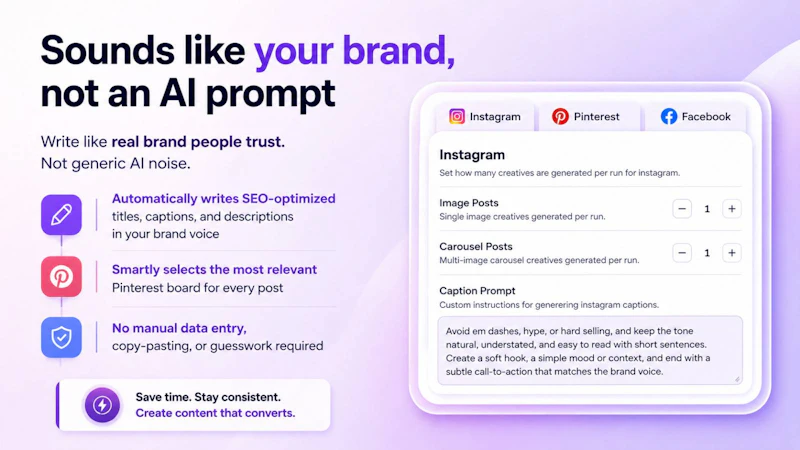 Sounds like your brand, not an AI prompt

Write like real brand people trust. Not generic AI noise.

Automatically writes SEO-optimized titles, captions, and descriptions in your brand voice

Smartly selects the most relevant Pinterest board for every post

No manual data entry, copy-pasting, or guesswork required

Save time. Stay consistent. Create content that converts.

Instagram
Pinterest
Facebook

Instagram
Set how many creatives are generated per run for instagram.

Image Posts
Single image creatives generated per run.
− 1 +

Carousel Posts
Multi-image carousel creatives generated per run.
− 1 +

Caption Prompt
Custom instructions for generering instagram captions.

Avoid em dashes, hype, or hard selling, and keep the tone natural, understated, and easy to read with short sentences. Create a soft hook, a simple mood or context, and end with a subtle call-to-action that matches the brand voice.